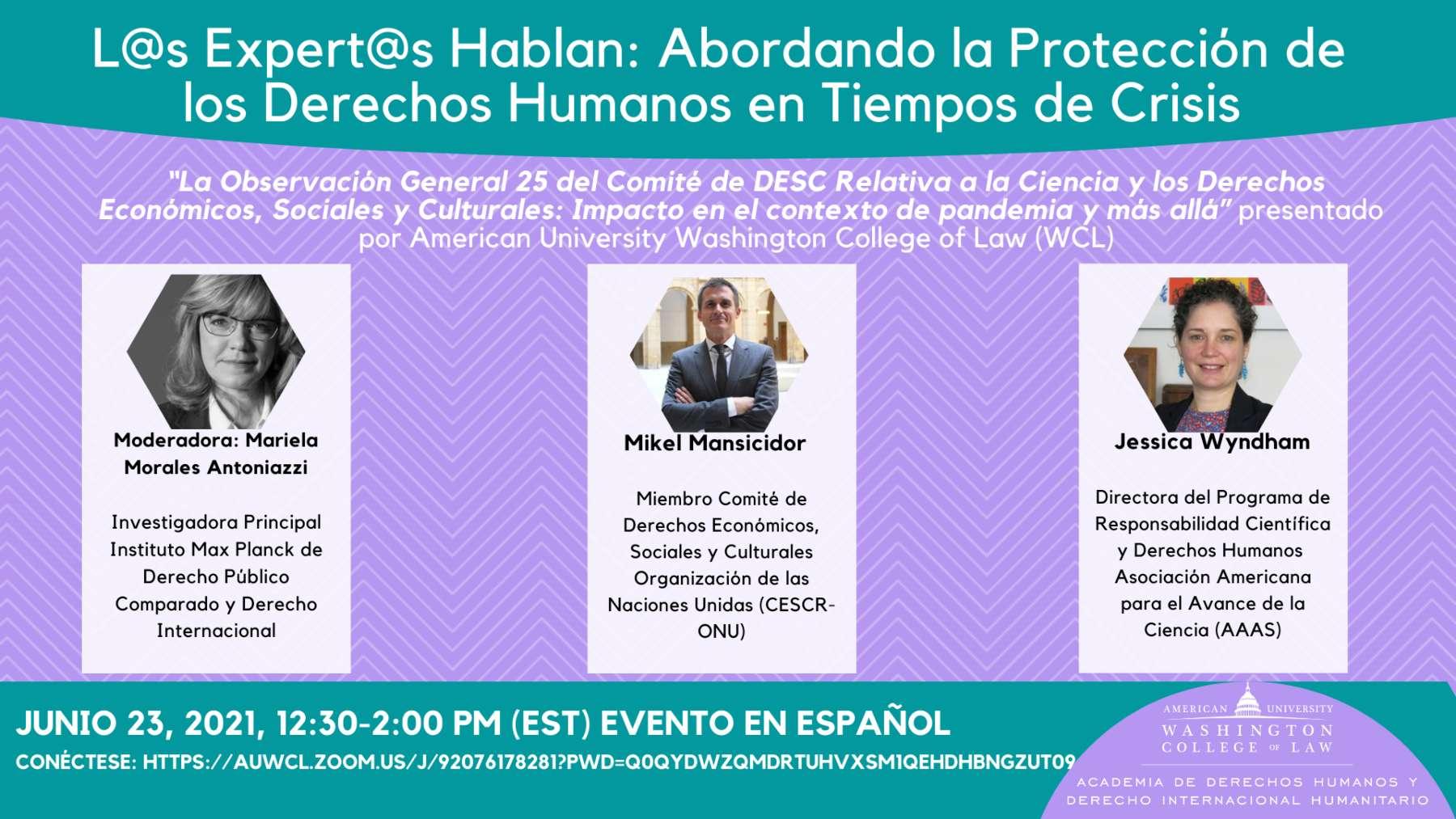 L@s Expert@s Hablan: Abordando la Protección de los Derechos Humanos en Tiempos de Crisis

"La Observación General 25 del Comité de DESC Relativa a la Ciencia y los Derechos Económicos, Sociales y Culturales: Impacto en el contexto de pandemia y más allá" presentado por American University Washington College of Law (WCL)

Moderadora: Mariela Morales Antoniazzi

Investigadora Principal Instituto Max Planck de Derecho Público Comparado y Derecho Internacional

Mikel Mansicidor

Miembro Comité de Derechos Económicos, Sociales y Culturales Organización de las Naciones Unidas (CESCR-ONU)

Jessica Wyndham

Directora del Programa de Responsabilidad Científica y Derechos Humanos Asociación Americana para el Avance de la Ciencia (AAAS)

JUNIO 23, 2021, 12:30-2:00 PM (EST) EVENTO EN ESPAÑOL

CONÉCTESE: HTTPS://AUWCL.ZOOM.US/J/92076178281?PWD=Q0QYDWZQMDRTUHVXSM1QEHDHBNGZUT09

AMERICAN UNIVERSITY WASHINGTON COLLEGE OF LAW

ACADEMIA DE DERECHOS HUMANOS Y DERECHO INTERNACIONAL HUMANITARIO